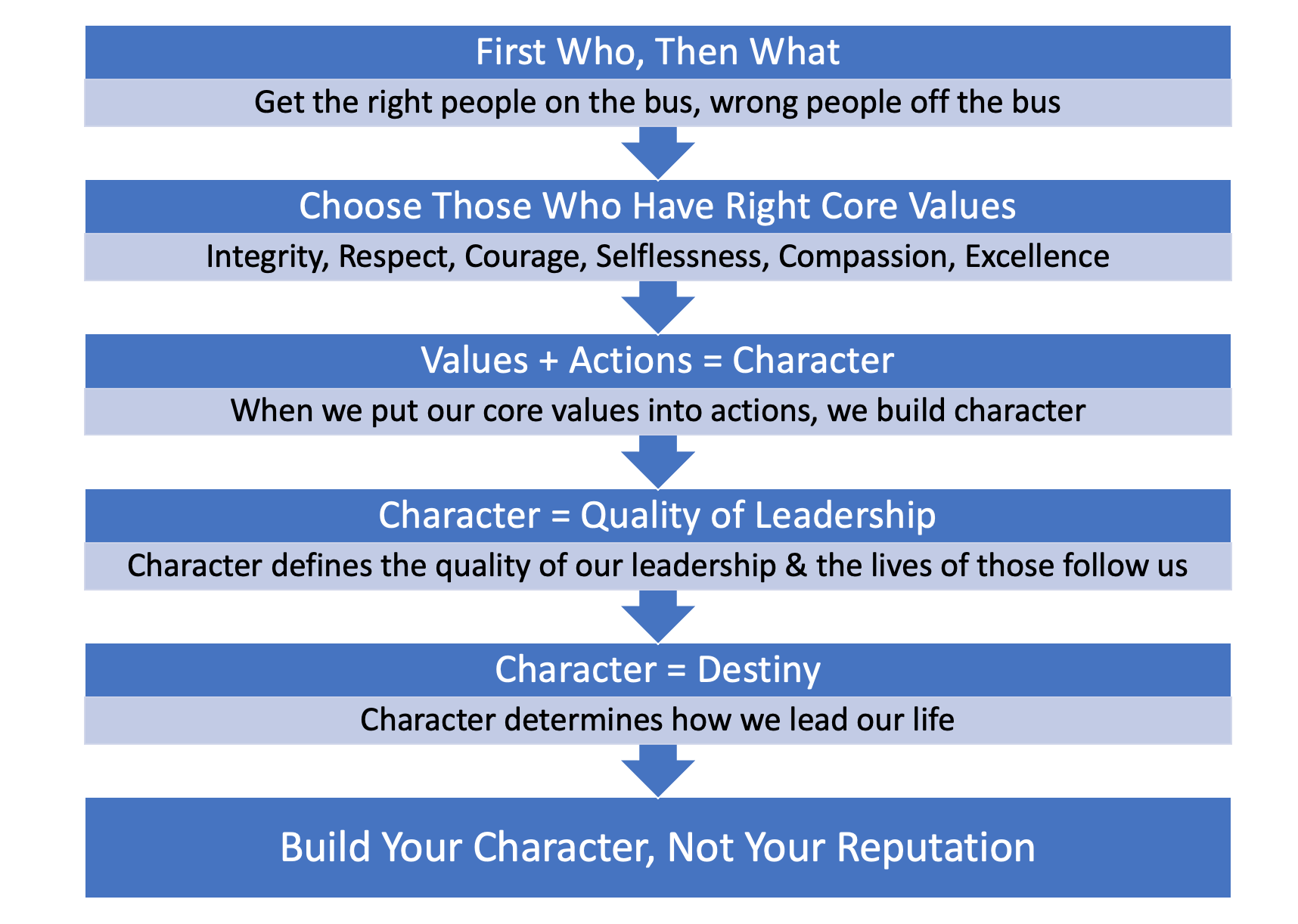 First Who, Then What

Get the right people on the bus, wrong people off the bus

Choose Those Who Have Right Core Values

Integrity, Respect, Courage, Selflessness, Compassion, Excellence

Values + Actions = Character

When we put our core values into actions, we build character

Character = Quality of Leadership

Character defines the quality of our leadership & the lives of those follow us

Character = Destiny

Character determines how we lead our life

Build Your Character, Not Your Reputation